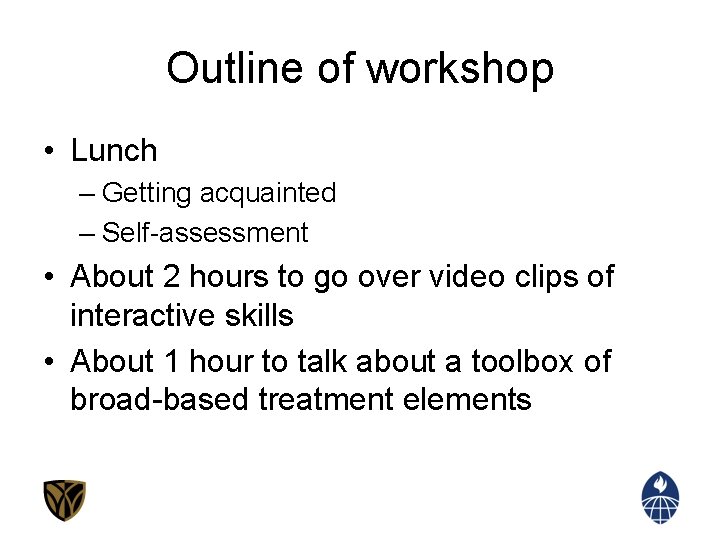 Outline of workshop

• Lunch
– Getting acquainted
– Self-assessment
• About 2 hours to go over video clips of interactive skills
• About 1 hour to talk about a toolbox of broad-based treatment elements